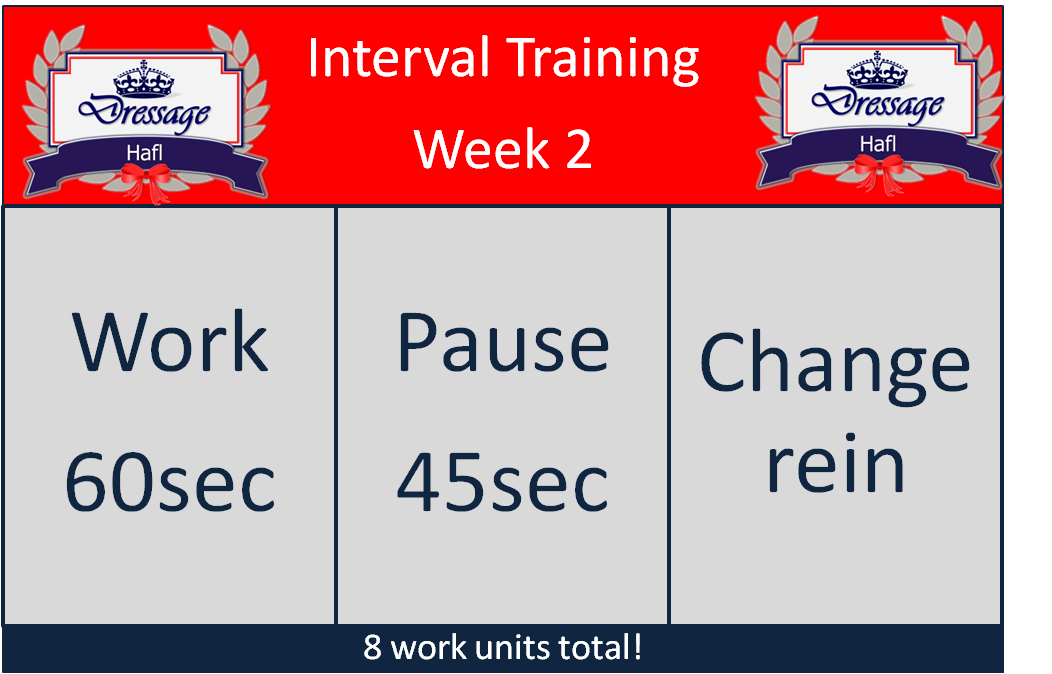 Dressage
Hafl

Interval Training
Week 2

Dressage
Hafl

Work
60sec

Pause
45sec

Change
rein

8 work units total!